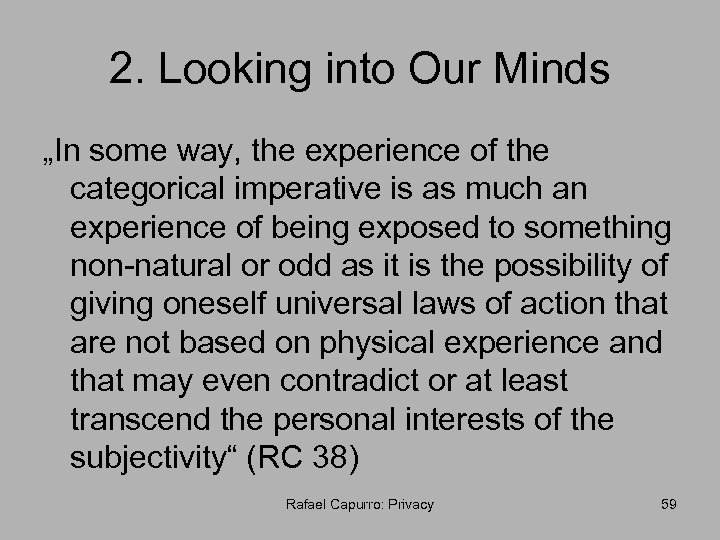 2. Looking into Our Minds

„In some way, the experience of the categorical imperative is as much an experience of being exposed to something non-natural or odd as it is the possibility of giving oneself universal laws of action that are not based on physical experience and that may even contradict or at least transcend the personal interests of the subjectivity“ (RC 38)

Rafael Capurro: Privacy

59